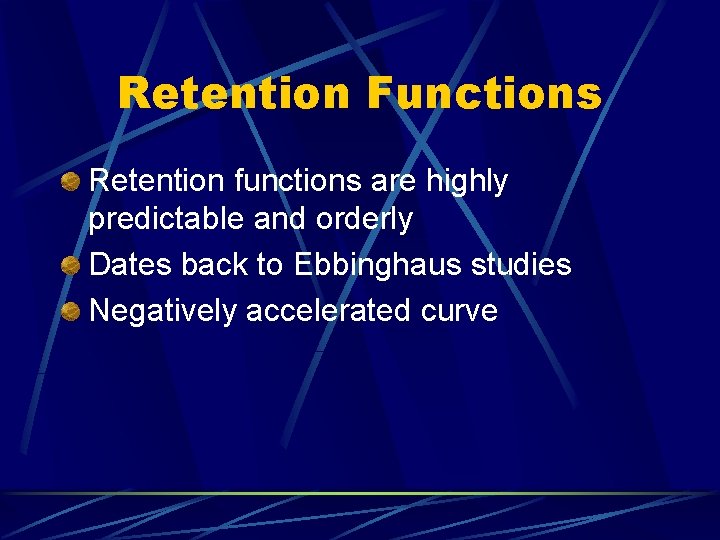 Retention Functions

Retention functions are highly predictable and orderly

Dates back to Ebbinghaus studies

Negatively accelerated curve